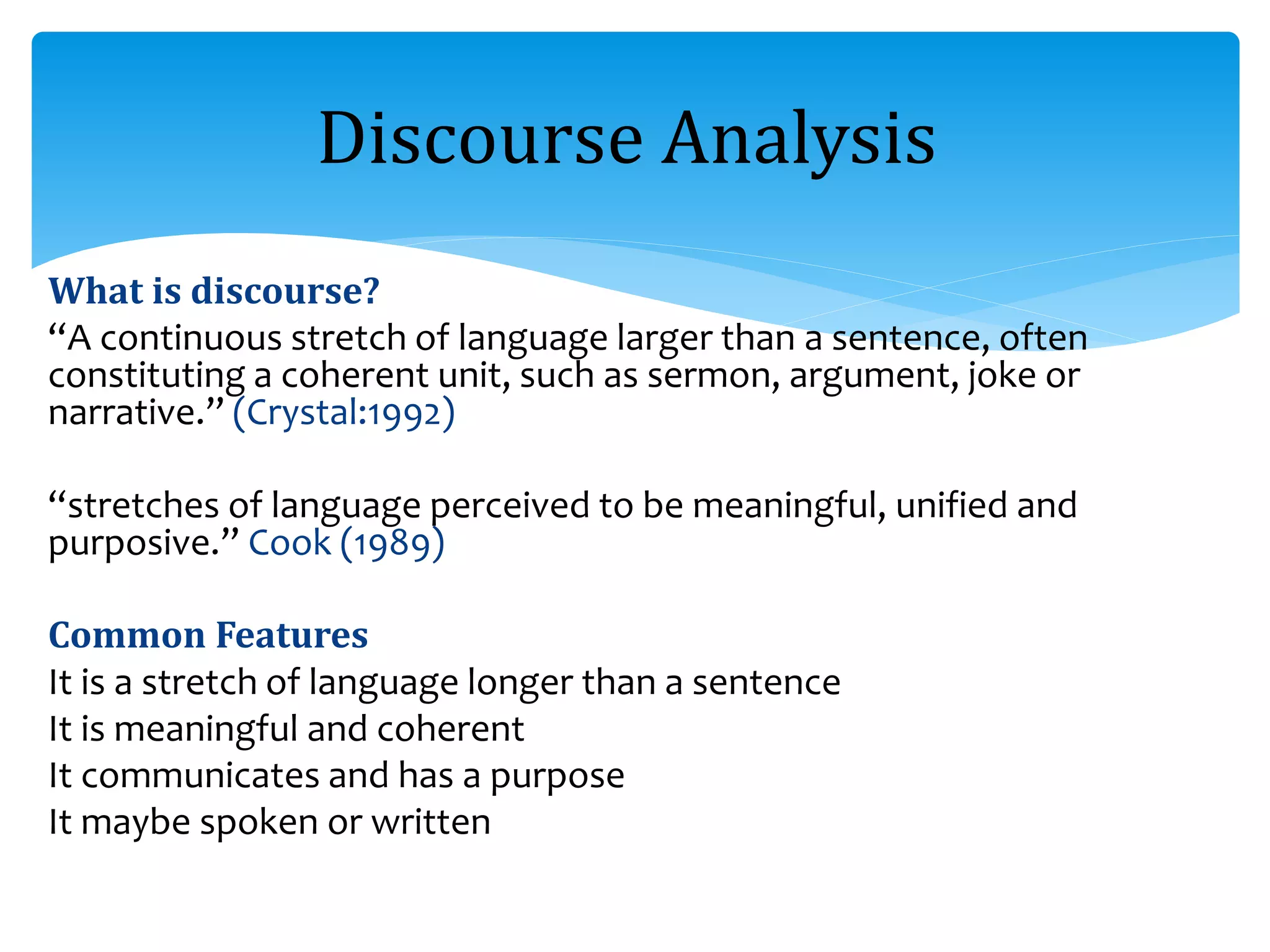 Discourse Analysis

What is discourse?
“A continuous stretch of language larger than a sentence, often constituting a coherent unit, such as sermon, argument, joke or narrative.” (Crystal:1992)

“stretches of language perceived to be meaningful, unified and purposive.” Cook (1989)

Common Features
It is a stretch of language longer than a sentence
It is meaningful and coherent
It communicates and has a purpose
It maybe spoken or written